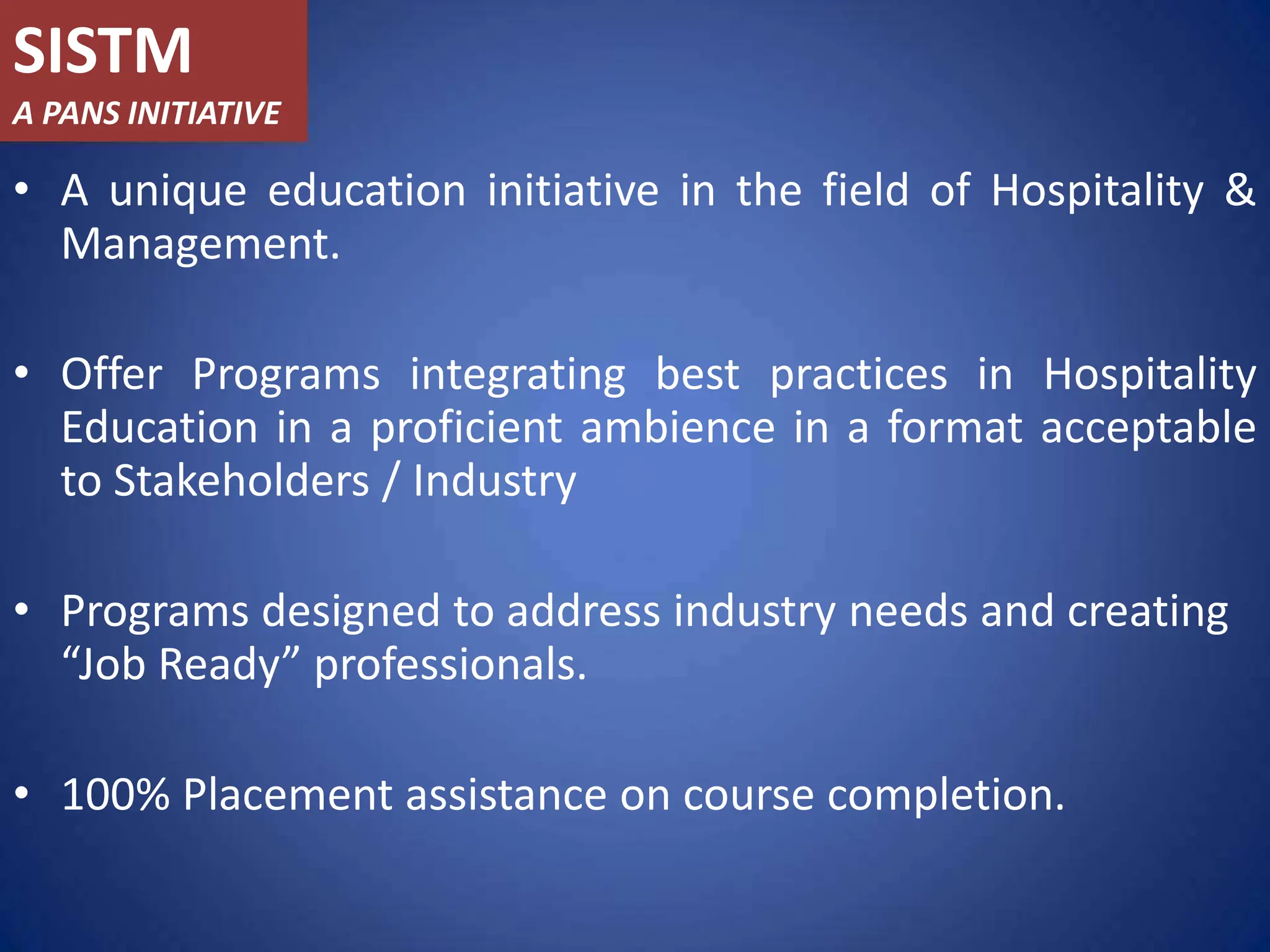 SISTM
A PANS INITIATIVE

• A unique education initiative in the field of Hospitality & Management.

• Offer Programs integrating best practices in Hospitality Education in a proficient ambience in a format acceptable to Stakeholders / Industry

• Programs designed to address industry needs and creating “Job Ready” professionals.

• 100% Placement assistance on course completion.